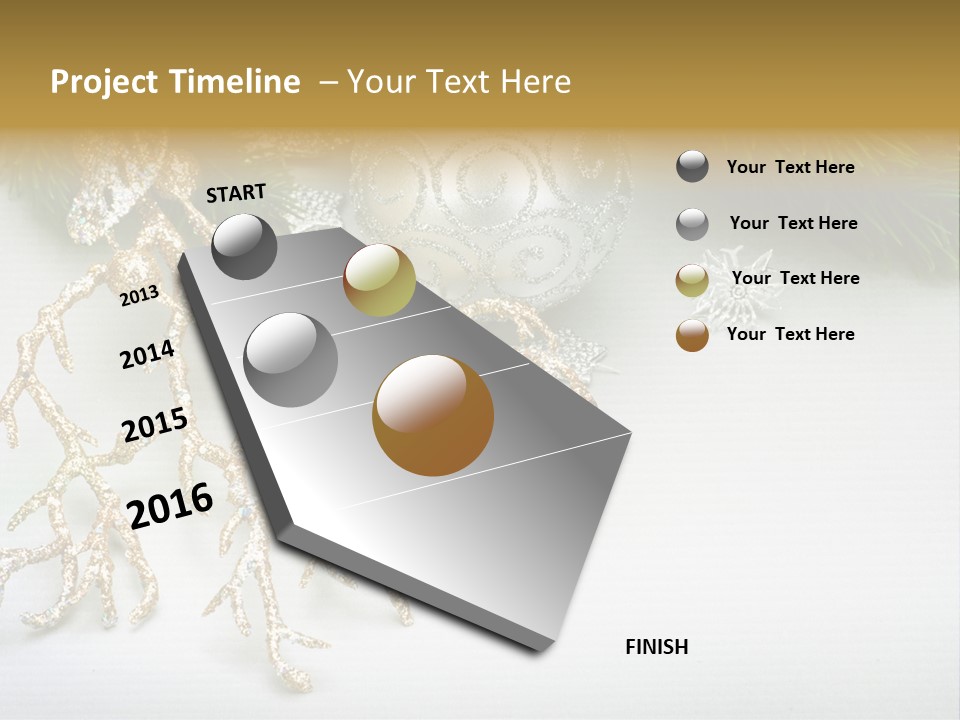 Project Timeline – Your Text Here

START

2013

2014

2015

2016

FINISH

Your Text Here

Your Text Here

Your Text Here

Your Text Here